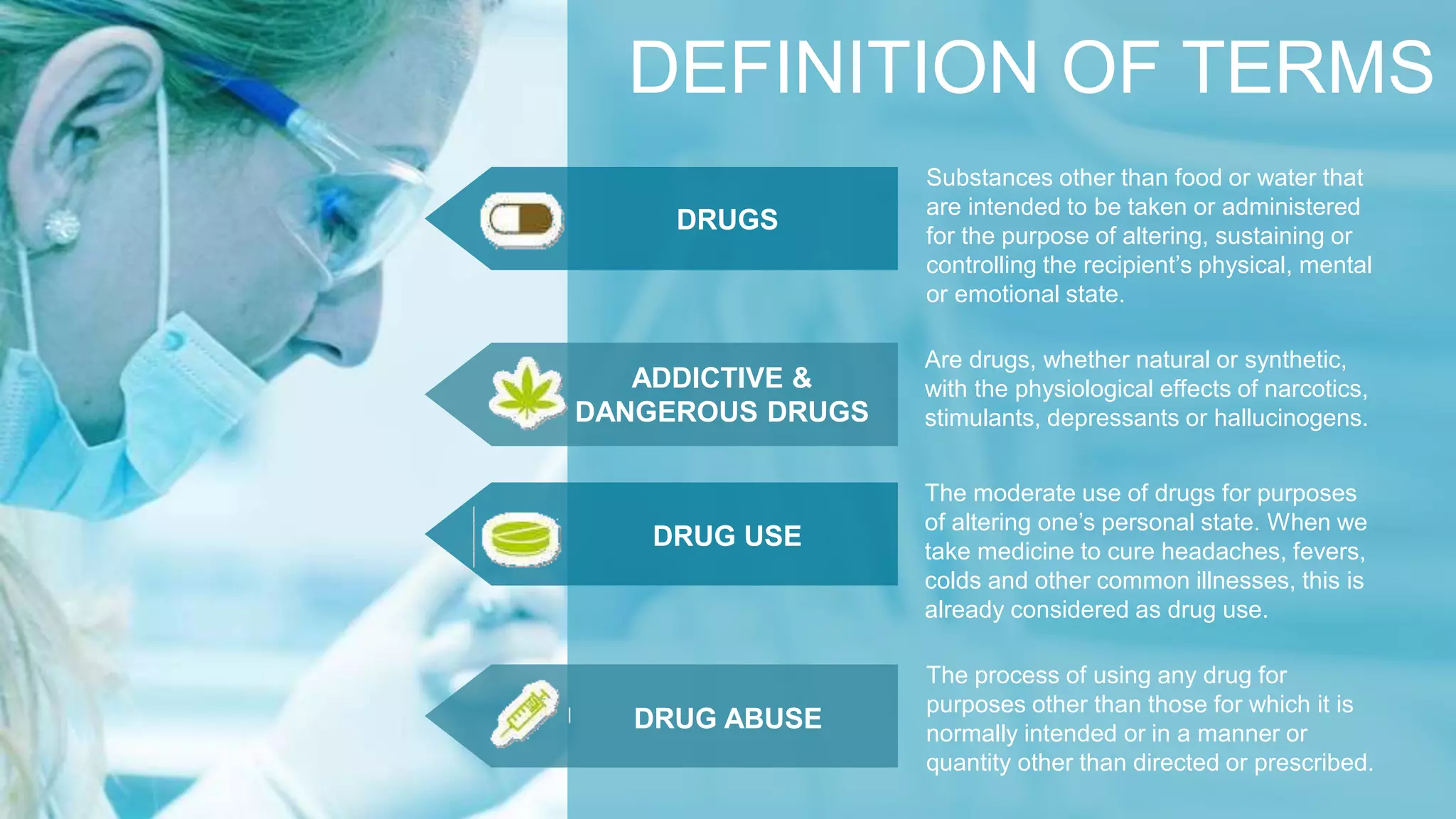 DEFINITION OF TERMS

DRUGS

Substances other than food or water that are intended to be taken or administered for the purpose of altering, sustaining or controlling the recipient’s physical, mental or emotional state.

ADDICTIVE & DANGEROUS DRUGS

Are drugs, whether natural or synthetic, with the physiological effects of narcotics, stimulants, depressants or hallucinogens.

DRUG USE

The moderate use of drugs for purposes of altering one’s personal state. When we take medicine to cure headaches, fevers, colds and other common illnesses, this is already considered as drug use.

DRUG ABUSE

The process of using any drug for purposes other than those for which it is normally intended or in a manner or quantity other than directed or prescribed.